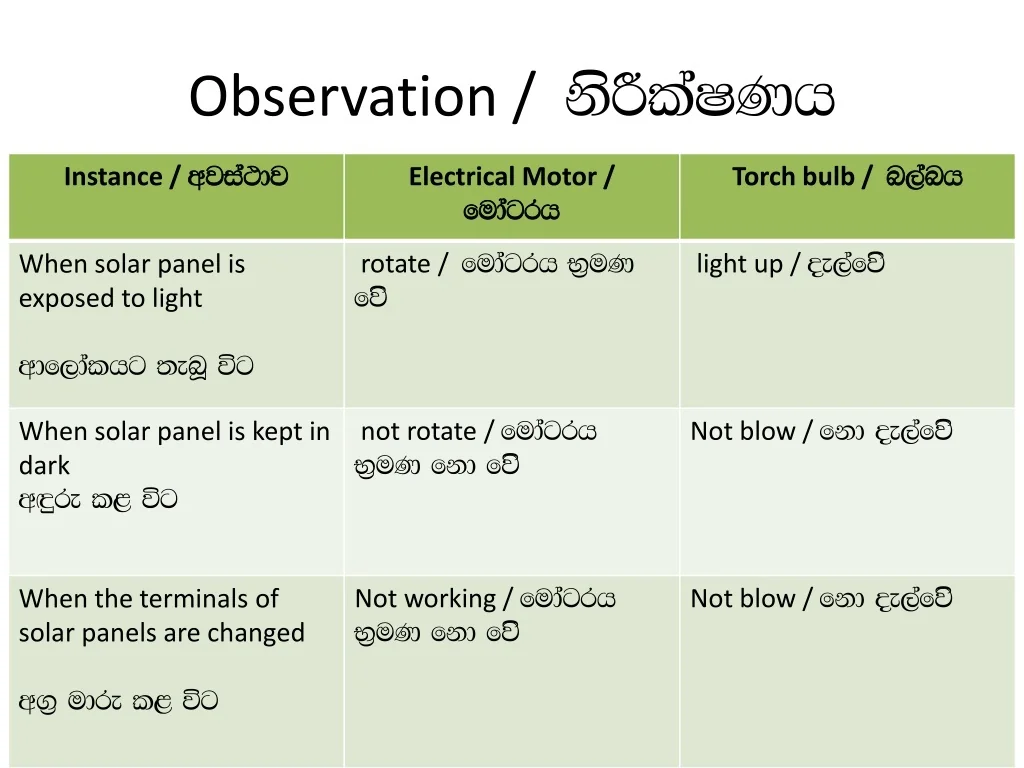 Observation / නිරීක්ෂණය

| Instance / අවස්ථාව | Electrical Motor / මෝටරය | Torch bulb / බල්බය |
|---|---|---|
| When solar panel is exposed to light ආලෝකයට තැබූ විට | rotate / මෝටරය භ්‍රමණ වේ | light up / දැල්වේ |
| When solar panel is kept in dark අඳුරු කළ විට | not rotate / මෝටරය භ්‍රමණ නො වේ | Not blow / නො දැල්වේ |
| When the terminals of solar panels are changed අග්‍ර මාරු කළ විට | Not working / මෝටරය භ්‍රමණ නො වේ | Not blow / නො දැල්වේ |